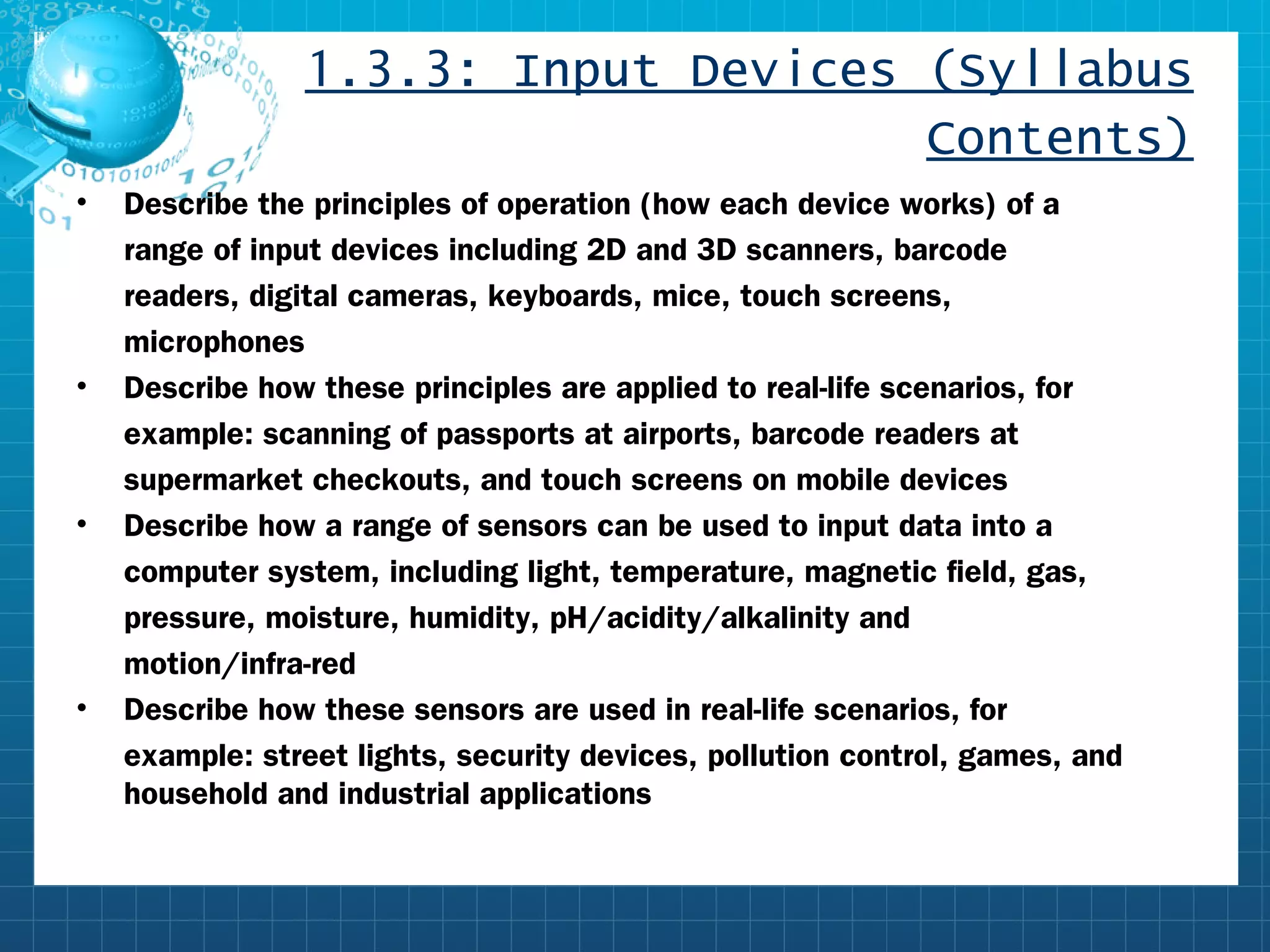 1.3.3: Input Devices (Syllabus Contents)

• Describe the principles of operation (how each device works) of a range of input devices including 2D and 3D scanners, barcode readers, digital cameras, keyboards, mice, touch screens, microphones
• Describe how these principles are applied to real-life scenarios, for example: scanning of passports at airports, barcode readers at supermarket checkouts, and touch screens on mobile devices
• Describe how a range of sensors can be used to input data into a computer system, including light, temperature, magnetic field, gas, pressure, moisture, humidity, pH/acidity/alkalinity and motion/infra-red
• Describe how these sensors are used in real-life scenarios, for example: street lights, security devices, pollution control, games, and household and industrial applications